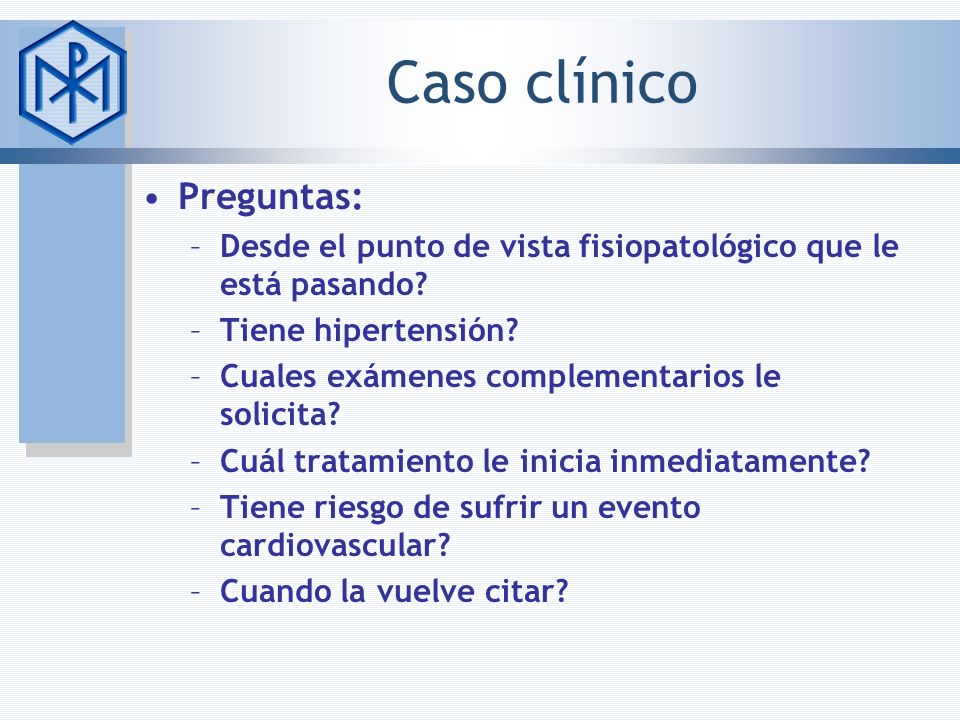 Caso clínico

• Preguntas:
– Desde el punto de vista fisiopatológico que le está pasando?
– Tiene hipertensión?
– Cuales exámenes complementarios le solicita?
– Cuál tratamiento le inicia inmediatamente?
– Tiene riesgo de sufrir un evento cardiovascular?
– Cuando la vuelve citar?